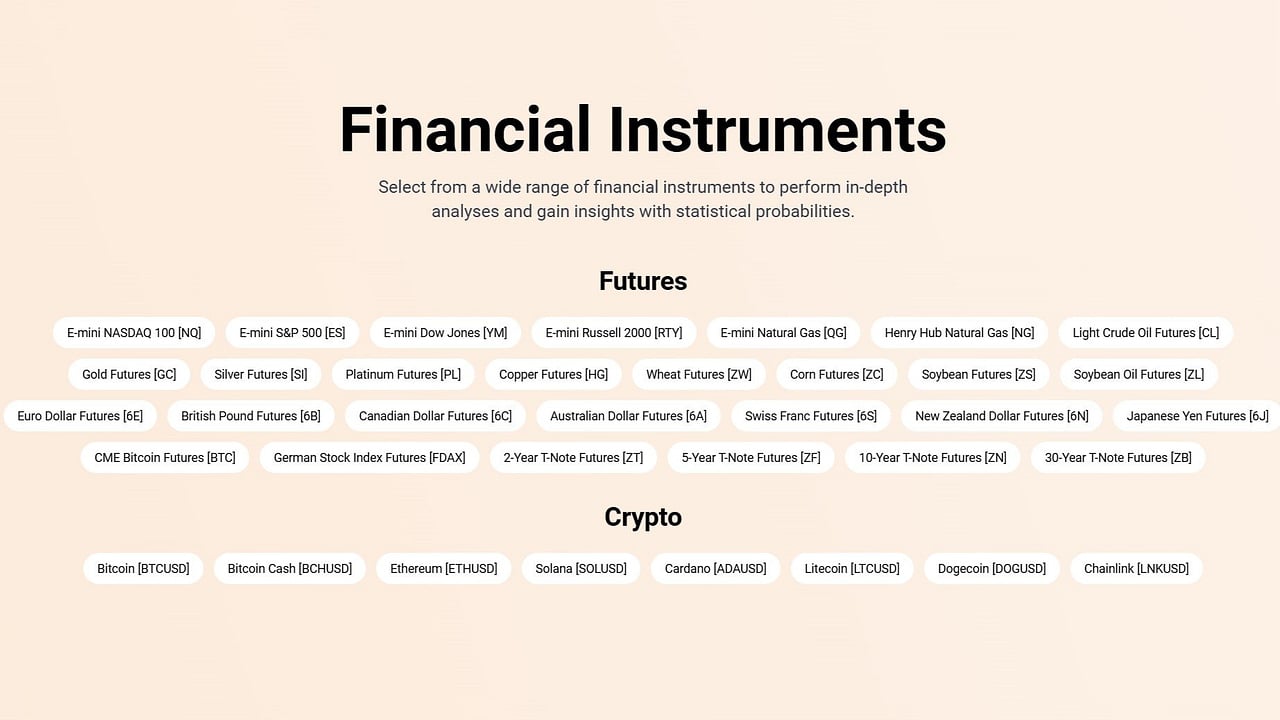 Financial Instruments

Select from a wide range of financial instruments to perform in-depth analyses and gain insights with statistical probabilities.

Futures

E-mini NASDAQ 100 [NQ]
E-mini S&P 500 [ES]
E-mini Dow Jones [YM]
E-mini Russell 2000 [RTY]
E-mini Natural Gas [QG]
Henry Hub Natural Gas [NG]
Light Crude Oil Futures [CL]
Gold Futures [GC]
Silver Futures [SI]
Platinum Futures [PL]
Copper Futures [HG]
Wheat Futures [ZW]
Corn Futures [ZC]
Soybean Futures [ZS]
Soybean Oil Futures [ZL]
Euro Dollar Futures [6E]
British Pound Futures [6B]
Canadian Dollar Futures [6C]
Australian Dollar Futures [6A]
Swiss Franc Futures [6S]
New Zealand Dollar Futures [6N]
Japanese Yen Futures [6J]
CME Bitcoin Futures [BTC]
German Stock Index Futures [FDAX]
2-Year T-Note Futures [ZT]
5-Year T-Note Futures [ZF]
10-Year T-Note Futures [ZN]
30-Year T-Note Futures [ZB]

Crypto

Bitcoin [BTCUSD]
Bitcoin Cash [BCHUSD]
Ethereum [ETHUSD]
Solana [SOLUSD]
Cardano [ADAUSD]
Litecoin [LTCUSD]
Dogecoin [DOGUSD]
Chainlink [LNKUSD]